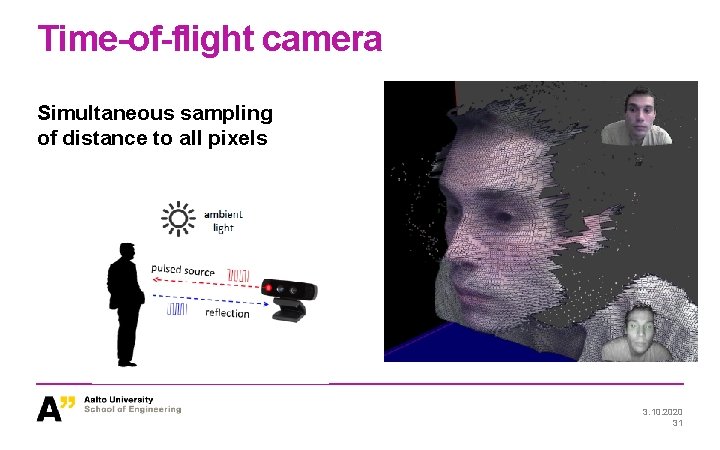 Time-of-flight camera

Simultaneous sampling of distance to all pixels

ambient light

pulsed source

reflection

A" Aalto University
School of Engineering

3.10.2020
31